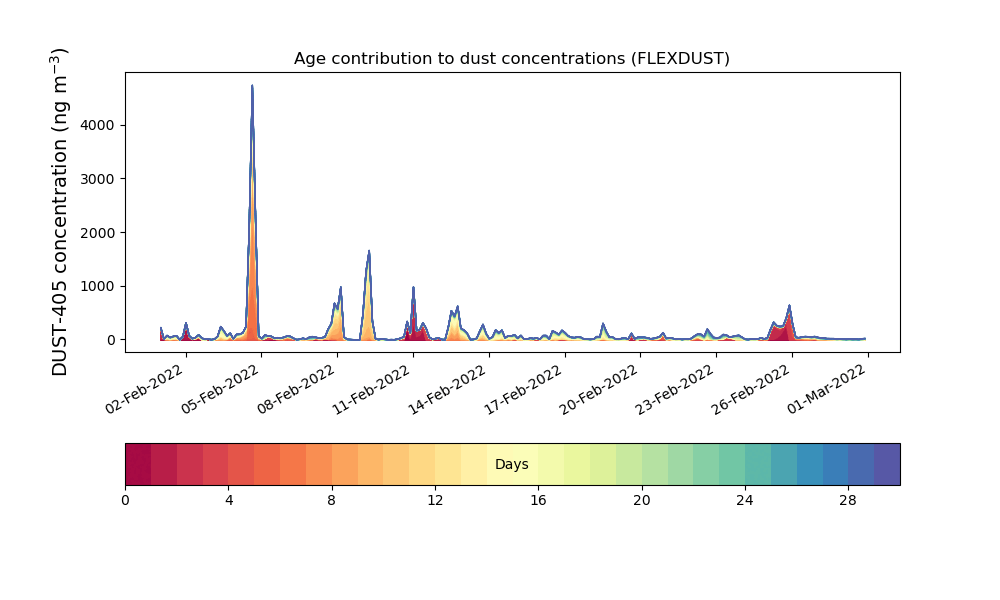 Age contribution to dust concentrations (FLEXDUST)

DUST-405 concentration (ng m$^{-3}$)

4000
3000
2000
1000
0

02-Feb-2022
05-Feb-2022
08-Feb-2022
11-Feb-2022
14-Feb-2022
17-Feb-2022
20-Feb-2022
23-Feb-2022
26-Feb-2022
01-Mar-2022

Days

0
4
8
12
16
20
24
28